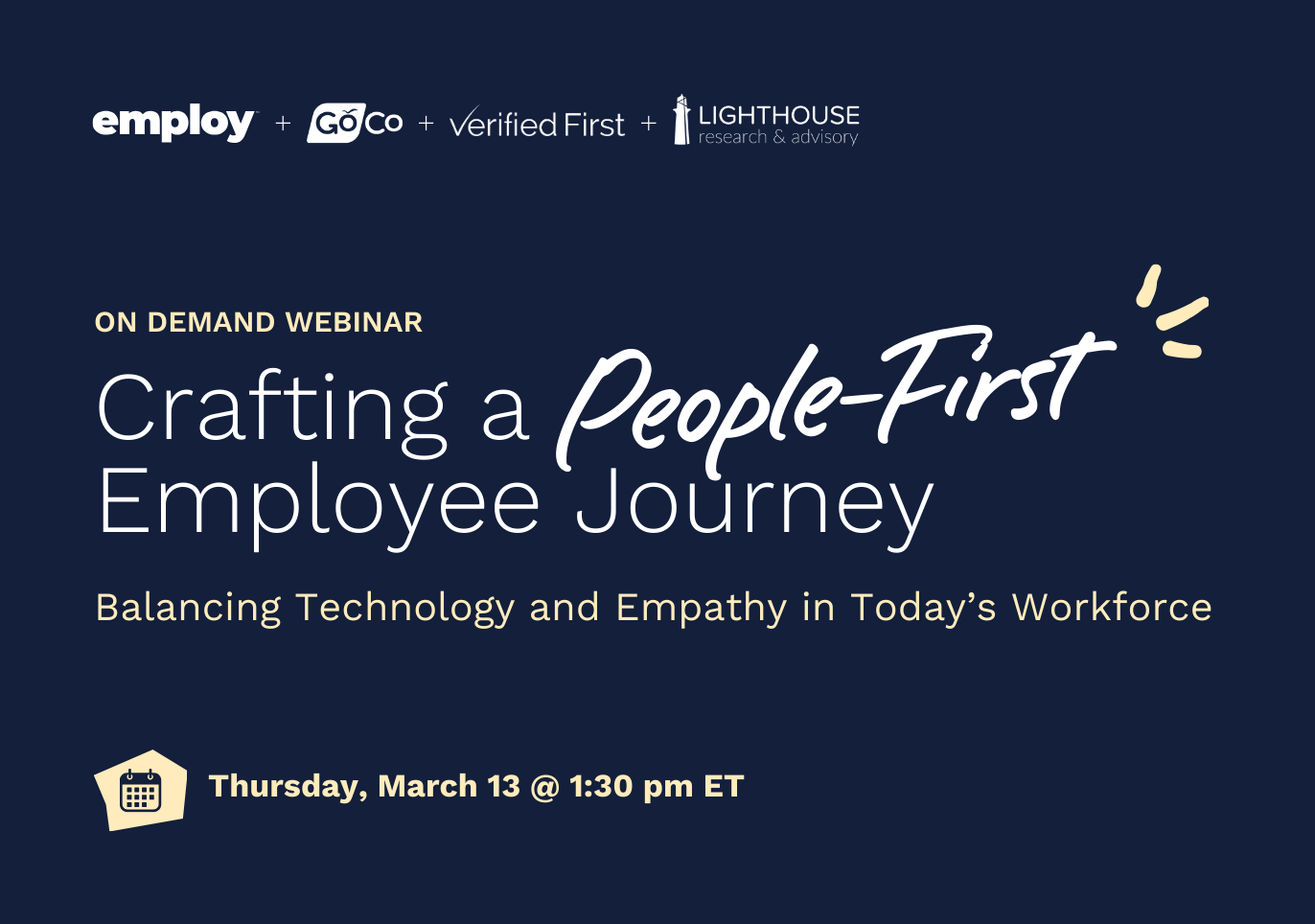 employ + GoCo + Verified First + LIGHTHOUSE research & advisory

ON DEMAND WEBINAR

Crafting a People-First Employee Journey

Balancing Technology and Empathy in Today's Workforce

Thursday, March 13 @ 1:30 pm ET